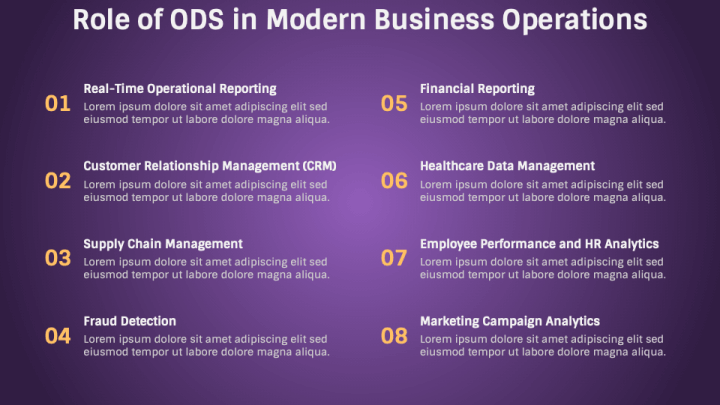 Role of ODS in Modern Business Operations

01
Real-Time Operational Reporting
Lorem ipsum dolore sit amet adipiscing elit sed eiusmod tempor ut labore dolore magna aliqua.

02
Customer Relationship Management (CRM)
Lorem ipsum dolore sit amet adipiscing elit sed eiusmod tempor ut labore dolore magna aliqua.

03
Supply Chain Management
Lorem ipsum dolore sit amet adipiscing elit sed eiusmod tempor ut labore dolore magna aliqua.

04
Fraud Detection
Lorem ipsum dolore sit amet adipiscing elit sed eiusmod tempor ut labore dolore magna aliqua.

05
Financial Reporting
Lorem ipsum dolore sit amet adipiscing elit sed eiusmod tempor ut labore dolore magna aliqua.

06
Healthcare Data Management
Lorem ipsum dolore sit amet adipiscing elit sed eiusmod tempor ut labore dolore magna aliqua.

07
Employee Performance and HR Analytics
Lorem ipsum dolore sit amet adipiscing elit sed eiusmod tempor ut labore dolore magna aliqua.

08
Marketing Campaign Analytics
Lorem ipsum dolore sit amet adipiscing elit sed eiusmod tempor ut labore dolore magna aliqua.